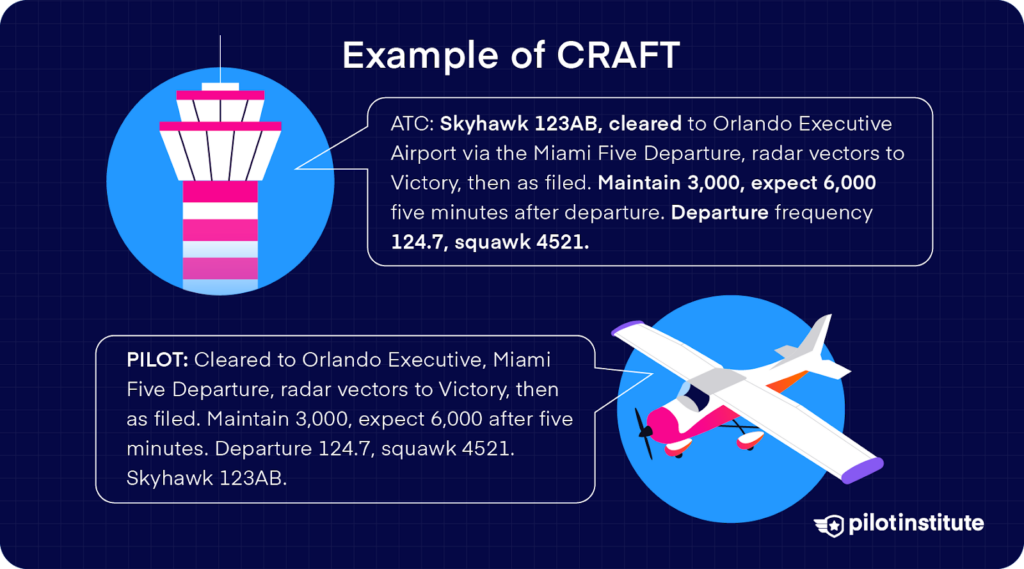 Example of CRAFT

ATC: Skyhawk 123AB, cleared to Orlando Executive Airport via the Miami Five Departure, radar vectors to Victory, then as filed. Maintain 3,000, expect 6,000 five minutes after departure. Departure frequency 124.7, squawk 4521.

PILOT: Cleared to Orlando Executive, Miami Five Departure, radar vectors to Victory, then as filed. Maintain 3,000, expect 6,000 after five minutes. Departure 124.7, squawk 4521. Skyhawk 123AB.

pilotinstitute